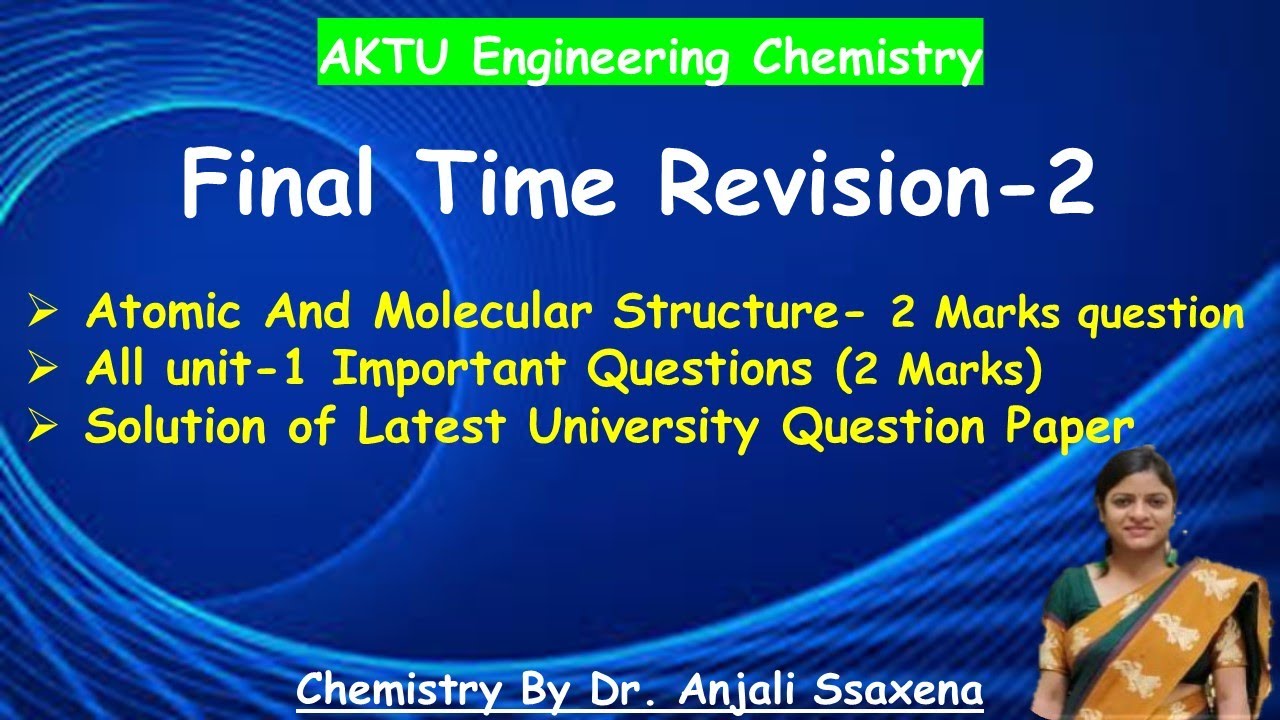 AKTU Engineering Chemistry

Final Time Revision-2

➢ Atomic And Molecular Structure- 2 Marks question
➢ All unit-1 Important Questions (2 Marks)
➢ Solution of Latest University Question Paper

Chemistry By Dr. Anjali Ssaxena